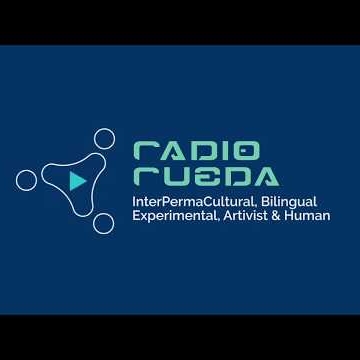 RADIO RUEDA

InterPermaCultural, Bilingual Experimental, Artivist & Human